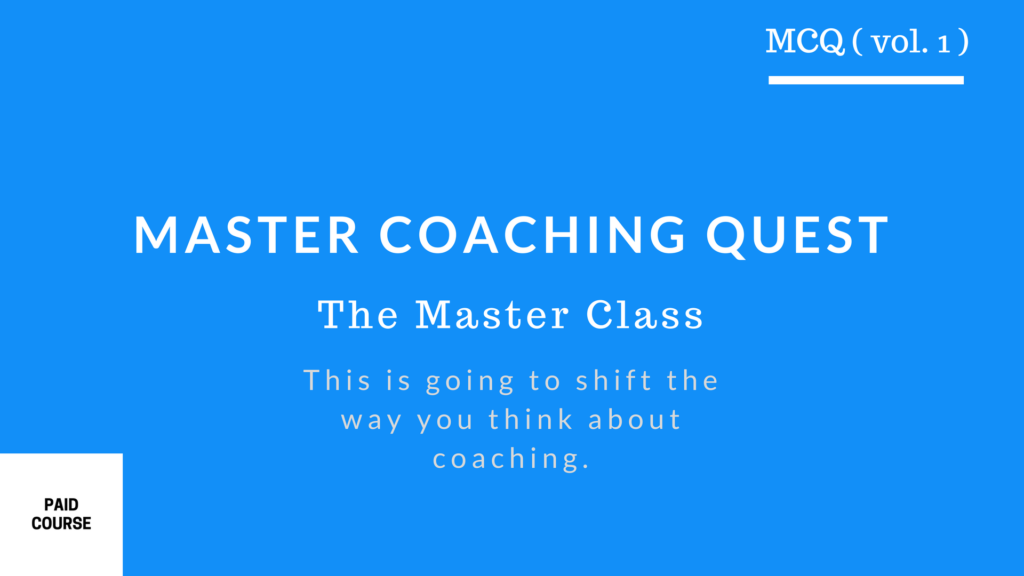 MCQ ( vol. 1 )

MASTER COACHING QUEST

The Master Class

This is going to shift the way you think about coaching.

PAID COURSE